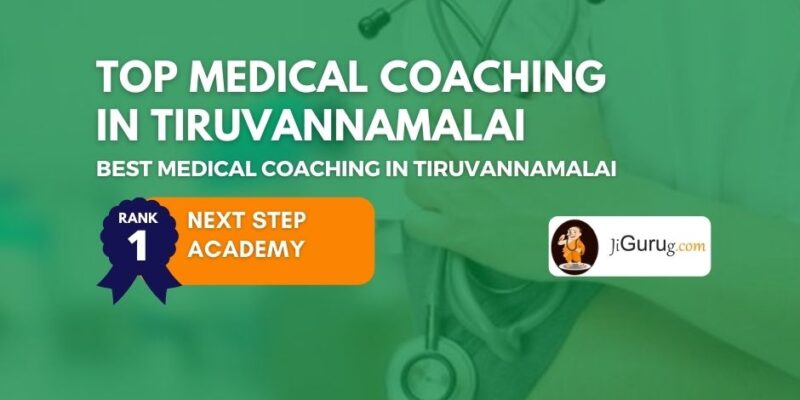 TOP MEDICAL COACHING IN TIRUVANNAMALAI

BEST MEDICAL COACHING IN TIRUVANNAMALAI

RANK 1

NEXT STEP ACADEMY

JiGurug.com